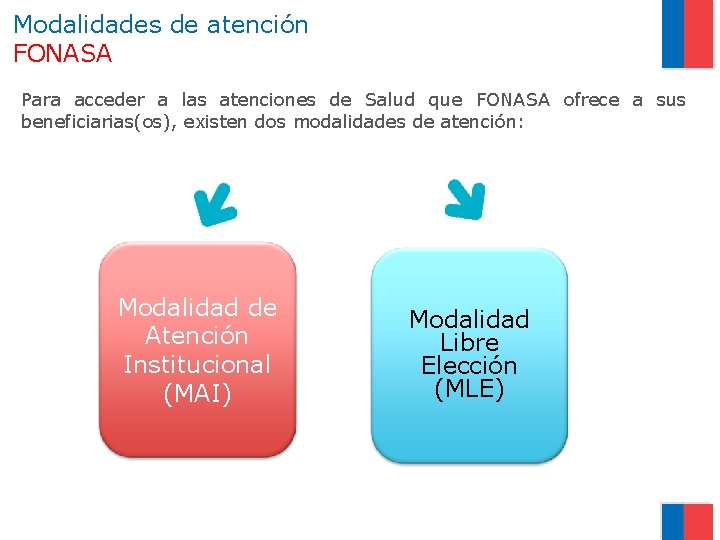 Modalidades de atención
FONASA

Para acceder a las atenciones de Salud que FONASA ofrece a sus beneficiarias(os), existen dos modalidades de atención:

Modalidad de Atención Institucional (MAI)

Modalidad Libre Elección (MLE)